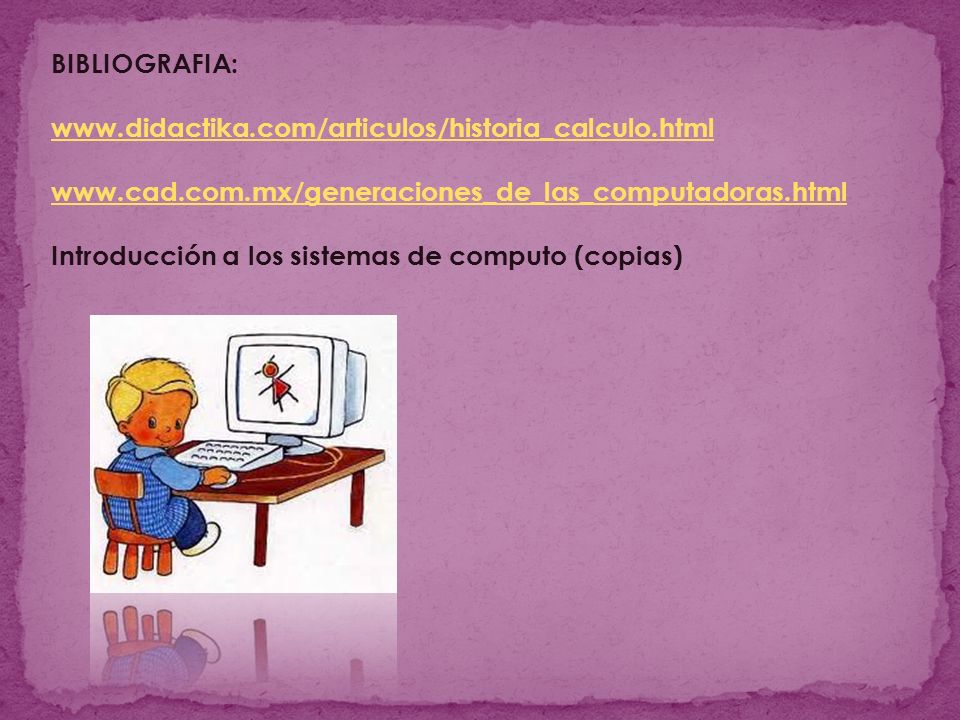 BIBLIOGRAFIA:

www.didactika.com/articulos/historia_calculo.html

www.cad.com.mx/generaciones_de_las_computadoras.html

Introducción a los sistemas de computo (copias)